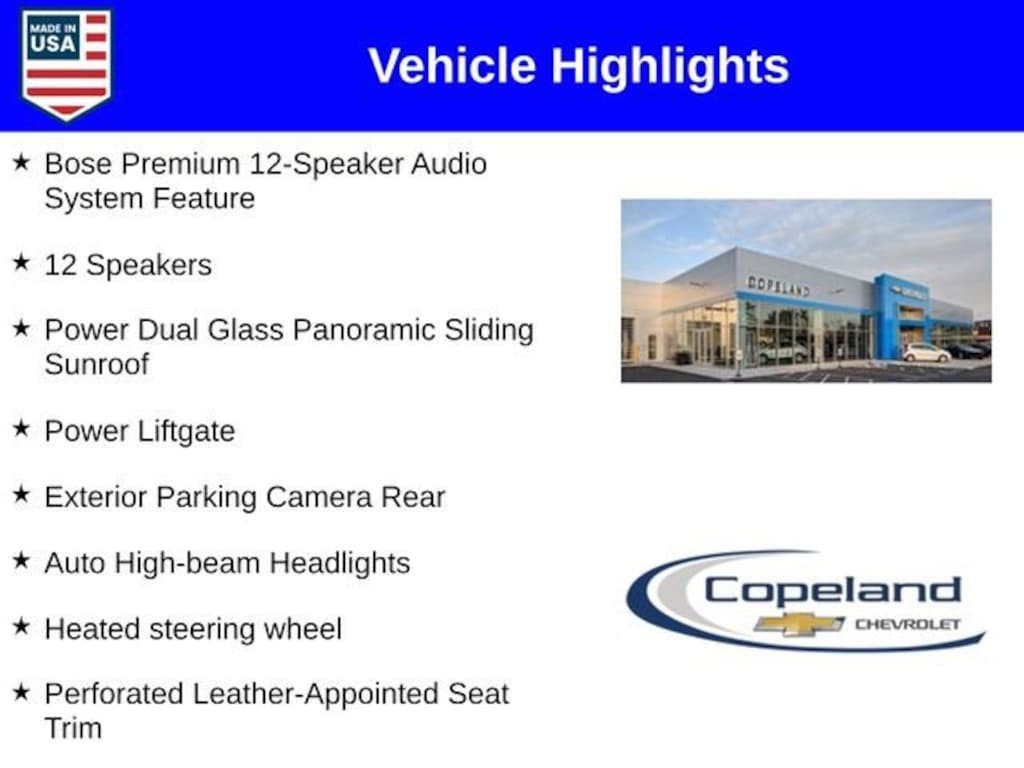 MADE IN USA

Vehicle Highlights

★ Bose Premium 12-Speaker Audio System Feature

★ 12 Speakers

★ Power Dual Glass Panoramic Sliding Sunroof

★ Power Liftgate

★ Exterior Parking Camera Rear

★ Auto High-beam Headlights

★ Heated steering wheel

★ Perforated Leather-Appointed Seat Trim

COPELAND

Copeland CHEVROLET